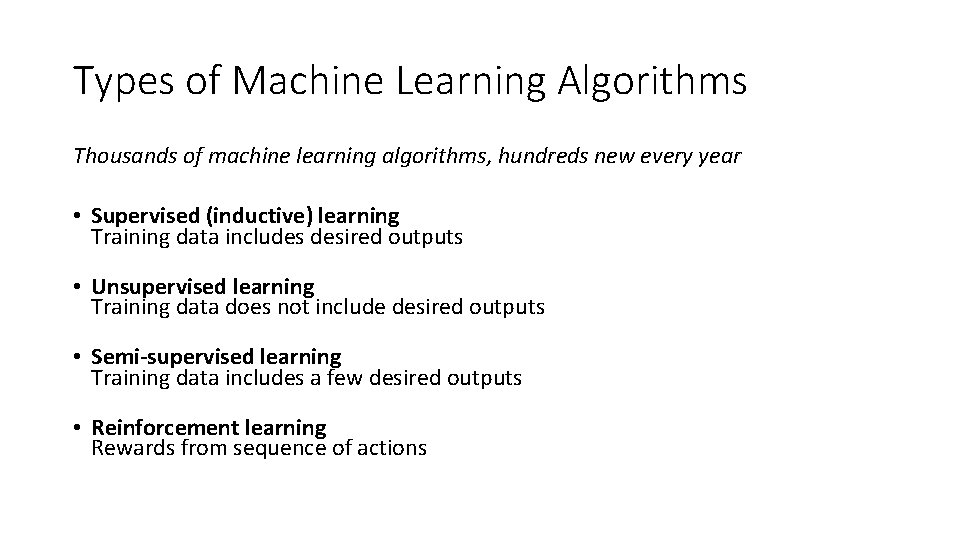 Types of Machine Learning Algorithms

Thousands of machine learning algorithms, hundreds new every year

• Supervised (inductive) learning
Training data includes desired outputs

• Unsupervised learning
Training data does not include desired outputs

• Semi-supervised learning
Training data includes a few desired outputs

• Reinforcement learning
Rewards from sequence of actions